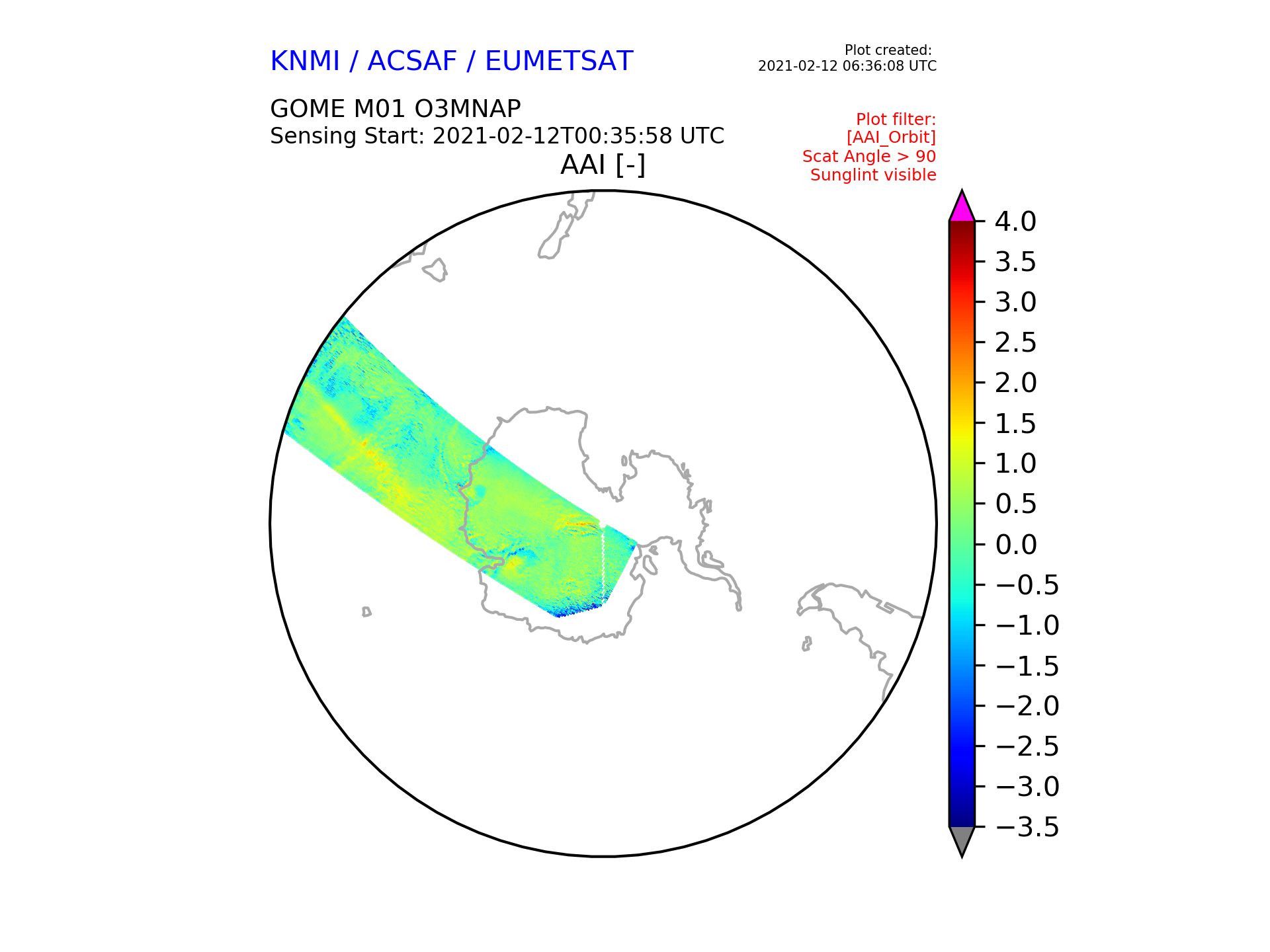 KNMI / ACSAF / EUMETSAT

Plot created:
2021-02-12 06:36:08 UTC

GOME M01 O3MNAP
Sensing Start: 2021-02-12T00:35:58 UTC

Plot filter:
[AAI_Orbit]
Scat Angle > 90
Sunglint visible

AAI [-]

4.0
3.5
3.0
2.5
2.0
1.5
1.0
0.5
0.0
−0.5
−1.0
−1.5
−2.0
−2.5
−3.0
−3.5